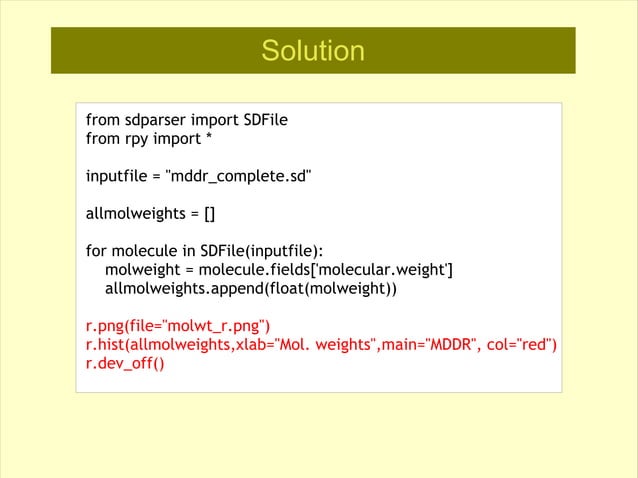 Solution

from sdparser import SDFile
from rpy import *

inputfile = "mddr_complete.sd"

allmolweights = []

for molecule in SDFile(inputfile):
    molweight = molecule.fields['molecular.weight']
    allmolweights.append(float(molweight))

r.png(file="molwt_r.png")
r.hist(allmolweights,xlab="Mol. weights",main="MDDR", col="red")
r.dev_off()